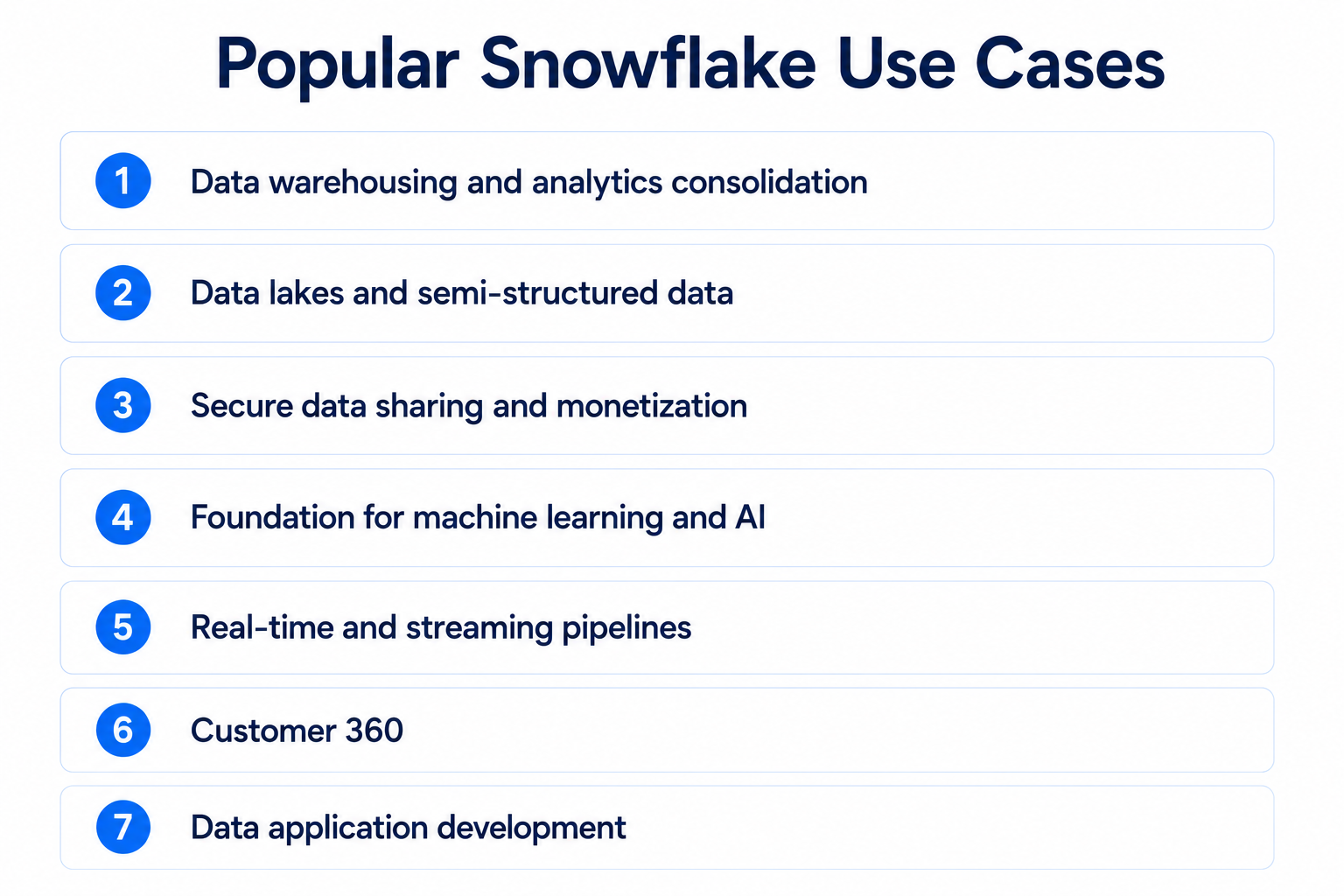 Popular Snowflake Use Cases

1 Data warehousing and analytics consolidation

2 Data lakes and semi-structured data

3 Secure data sharing and monetization

4 Foundation for machine learning and AI

5 Real-time and streaming pipelines

6 Customer 360

7 Data application development